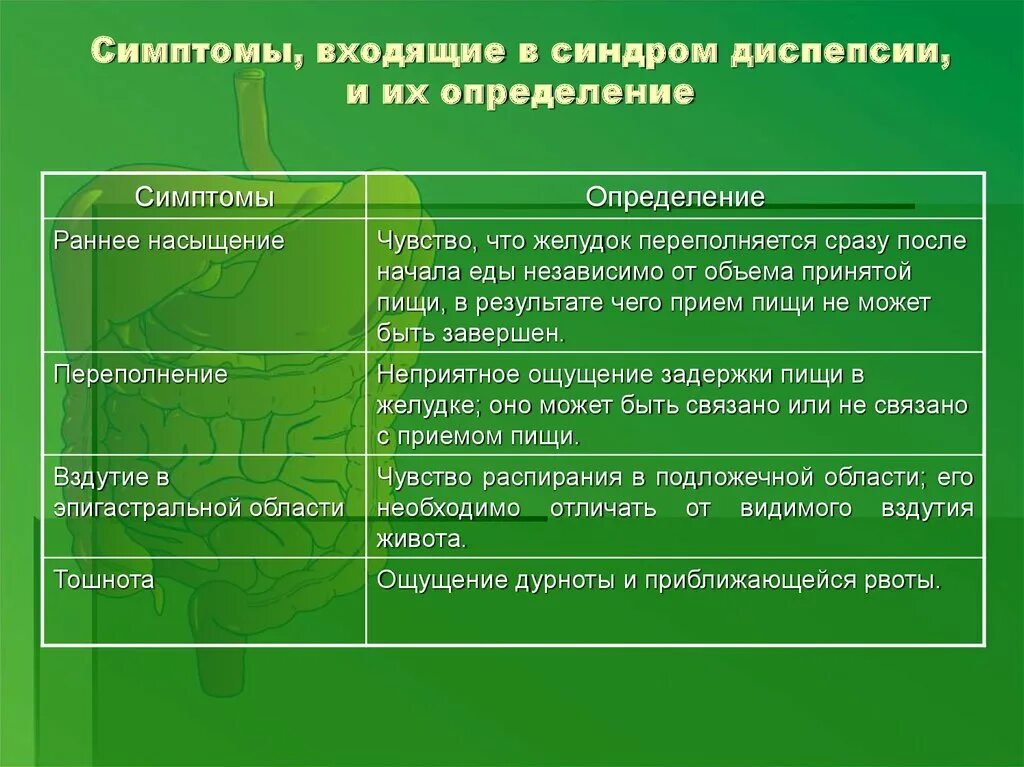 Симптомы, входящие в синдром диспепсии, и их определение

| Симптомы | Определение |
|---|---|
| Раннее насыщение | Чувство, что желудок переполняется сразу после начала еды независимо от объема принятой пищи, в результате чего прием пищи не может быть завершен. |
| Переполнение | Неприятное ощущение задержки пищи в желудке; оно может быть связано или не связано с приемом пищи. |
| Вздутие в эпигастральной области | Чувство распирания в подложечной области; его необходимо отличать от видимого вздутия живота. |
| Тошнота | Ощущение дурноты и приближающейся рвоты. |